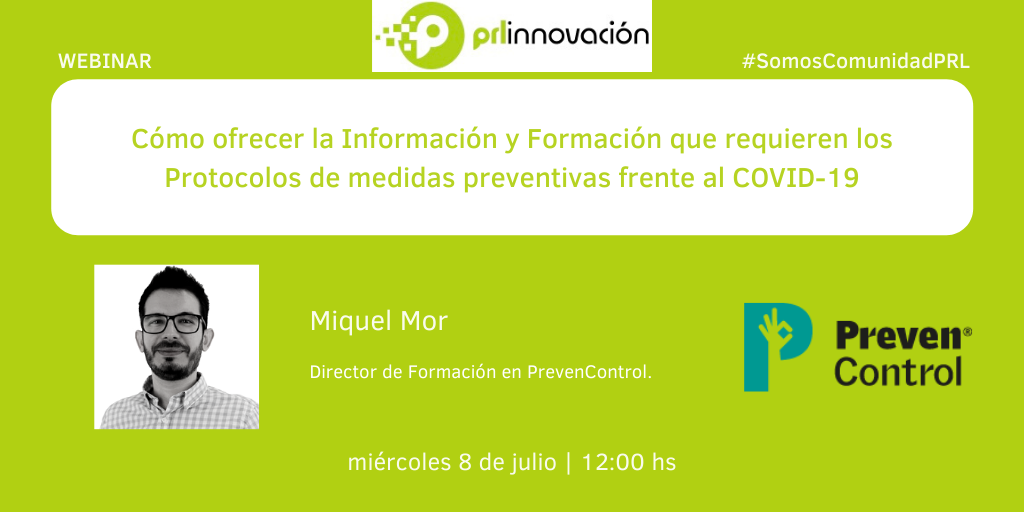 prlinnovación

WEBINAR

#SomosComunidadPRL

Cómo ofrecer la Información y Formación que requieren los Protocolos de medidas preventivas frente al COVID-19

Miquel Mor

Director de Formación en PrevenControl.

Preven® Control

miércoles 8 de julio | 12:00 hs